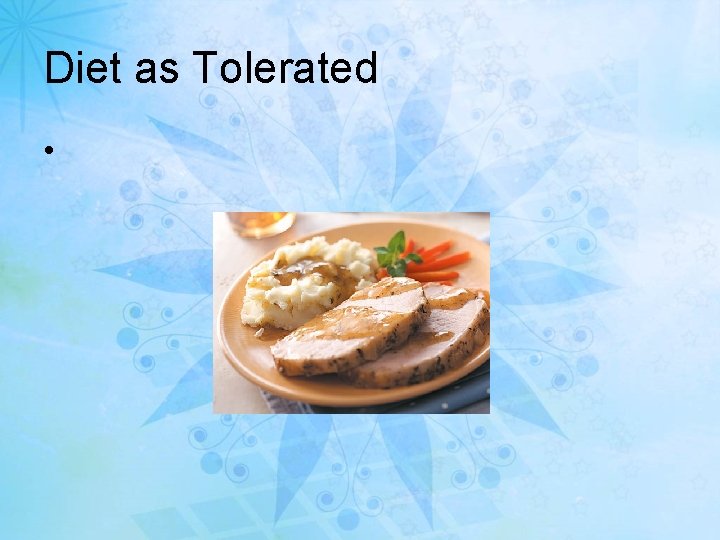 Diet as Tolerated

•